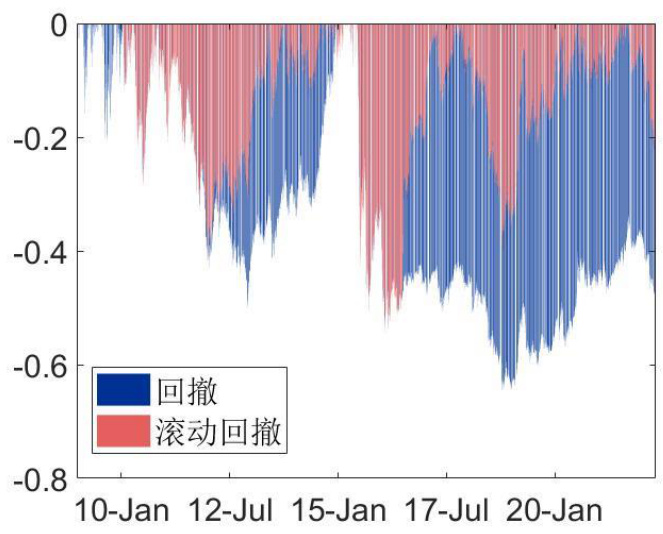 0
-0.2
-0.4
-0.6
-0.8

回撤
滚动回撤

10-Jan
12-Jul
15-Jan
17-Jul
20-Jan